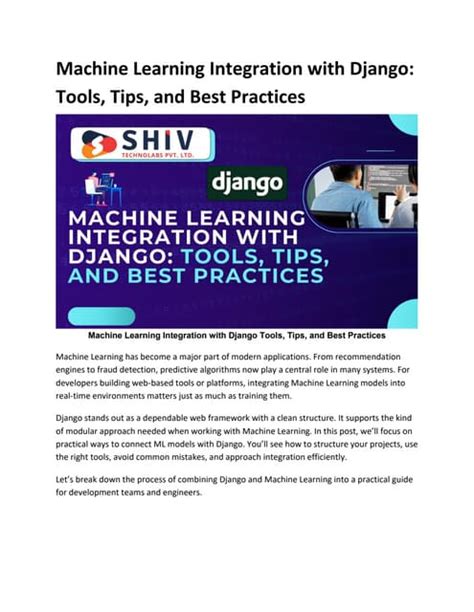 Machine Learning Integration with Django: Tools, Tips, and Best Practices

SHIV
TECHNOLABS PVT. LTD.

django

MACHINE LEARNING INTEGRATION WITH DJANGO: TOOLS, TIPS, AND BEST PRACTICES

Machine Learning Integration with Django Tools, Tips, and Best Practices

Machine Learning has become a major part of modern applications. From recommendation engines to fraud detection, predictive algorithms now play a central role in many systems. For developers building web-based tools or platforms, integrating Machine Learning models into real-time environments matters just as much as training them.

Django stands out as a dependable web framework with a clean structure. It supports the kind of modular approach needed when working with Machine Learning. In this post, we'll focus on practical ways to connect ML models with Django. You'll see how to structure your projects, use the right tools, avoid common mistakes, and approach integration efficiently.

Let's break down the process of combining Django and Machine Learning into a practical guide for development teams and engineers.